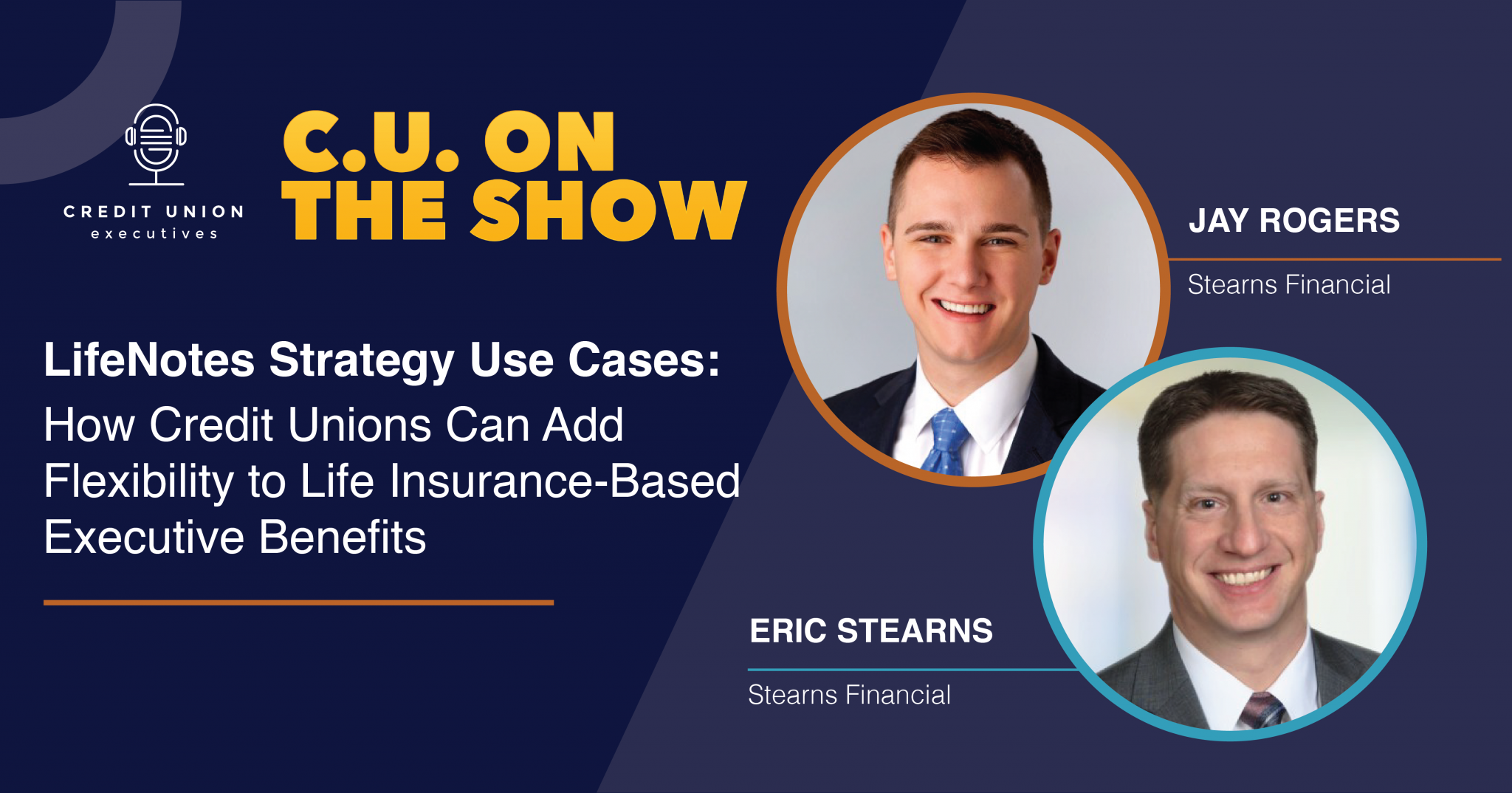 CREDIT UNION
executives

C.U. ON THE SHOW

LifeNotes Strategy Use Cases: How Credit Unions Can Add Flexibility to Life Insurance-Based Executive Benefits

JAY ROGERS
Stearns Financial

ERIC STEARNS
Stearns Financial